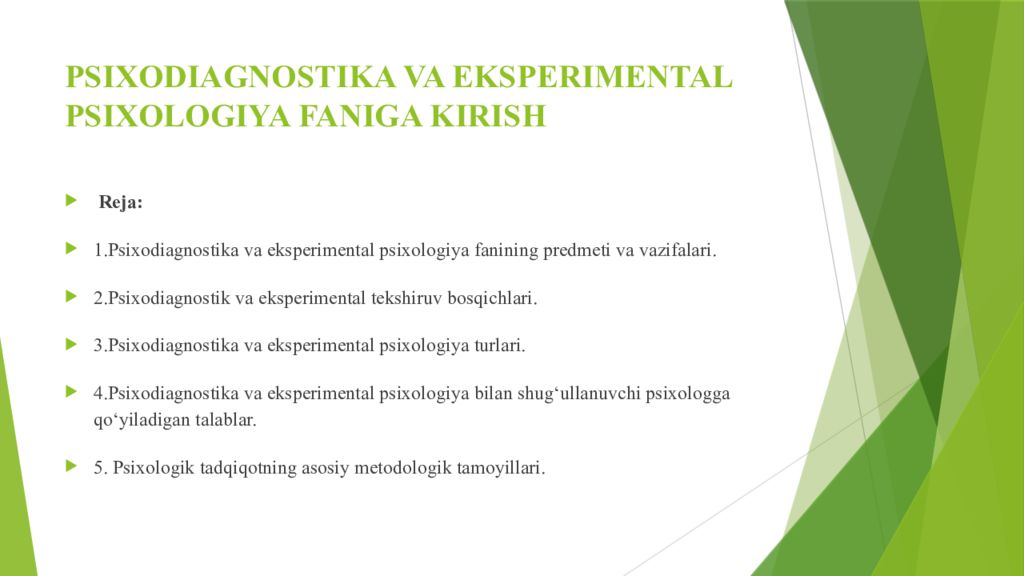 PSIXODIAGNOSTIKA VA EKSPERIMENTAL PSIXOLOGIYA FANIGA KIRISH

Reja:

1.Psixodiagnostika va eksperimental psixologiya fanining predmeti va vazifalari.

2.Psixodiagnostik va eksperimental tekshiruv bosqichlari.

3.Psixodiagnostika va eksperimental psixologiya turlari.

4.Psixodiagnostika va eksperimental psixologiya bilan shug‘ullanuvchi psixologga qo‘yiladigan talablar.

5. Psixologik tadqiqotning asosiy metodologik tamoyillari.